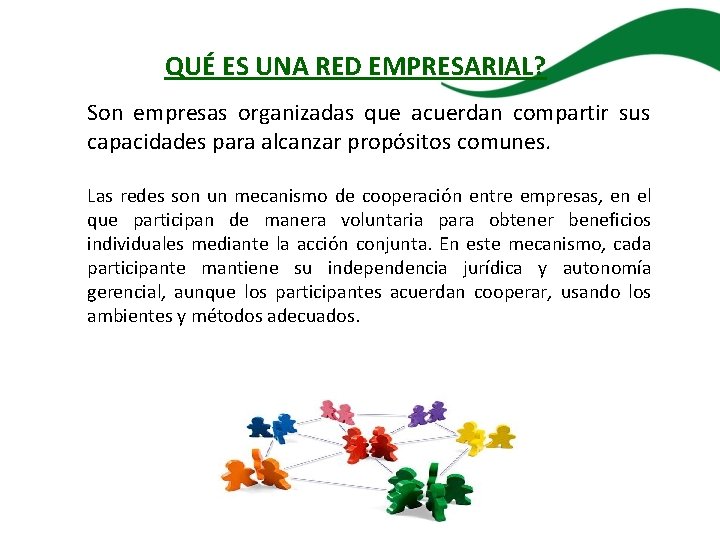 QUÉ ES UNA RED EMPRESARIAL?

Son empresas organizadas que acuerdan compartir sus capacidades para alcanzar propósitos comunes.

Las redes son un mecanismo de cooperación entre empresas, en el que participan de manera voluntaria para obtener beneficios individuales mediante la acción conjunta. En este mecanismo, cada participante mantiene su independencia jurídica y autonomía gerencial, aunque los participantes acuerdan cooperar, usando los ambientes y métodos adecuados.